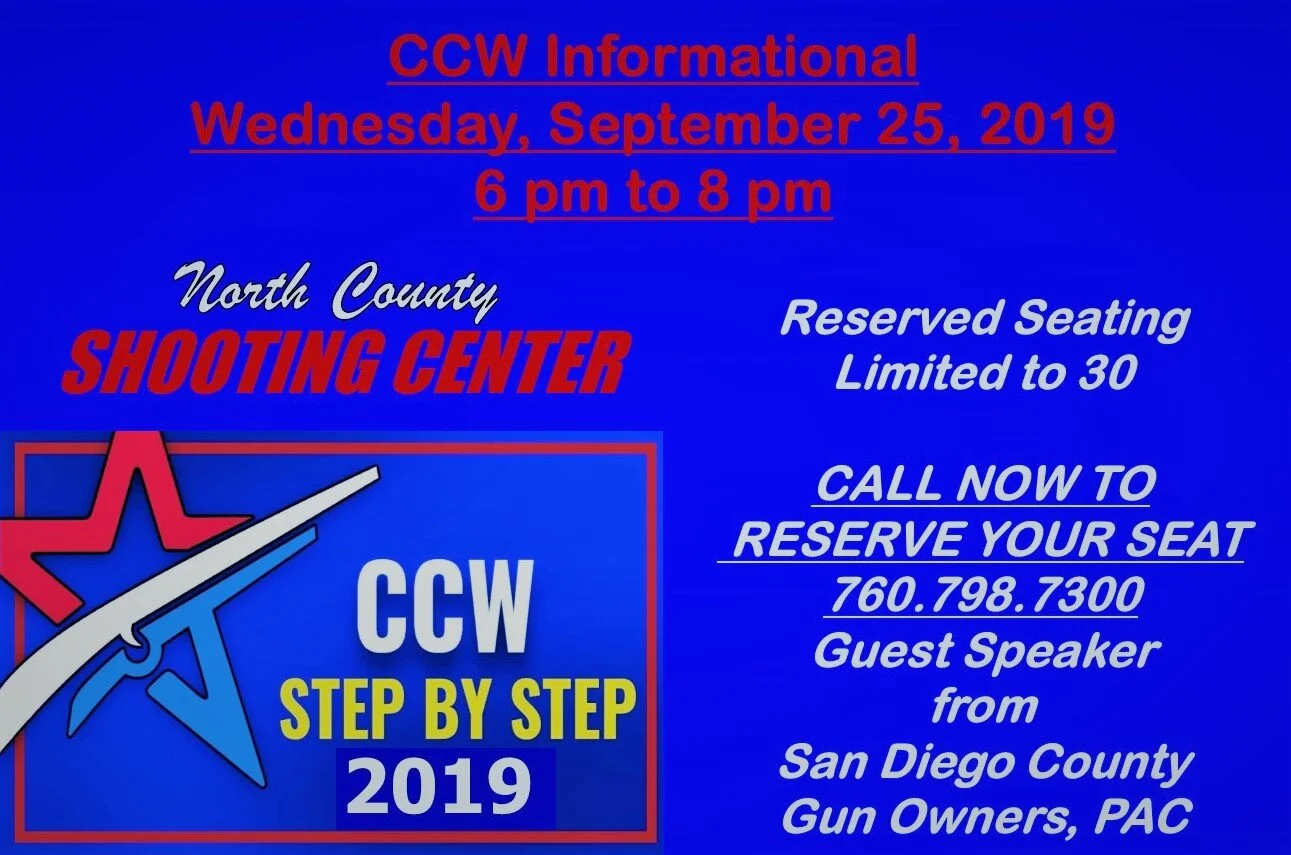 CCW Informational
Wednesday, September 25, 2019
6 pm to 8 pm

North County
SHOOTING CENTER

CCW
STEP BY STEP
2019

Reserved Seating
Limited to 30

CALL NOW TO
RESERVE YOUR SEAT
760.798.7300
Guest Speaker
from
San Diego County
Gun Owners, PAC